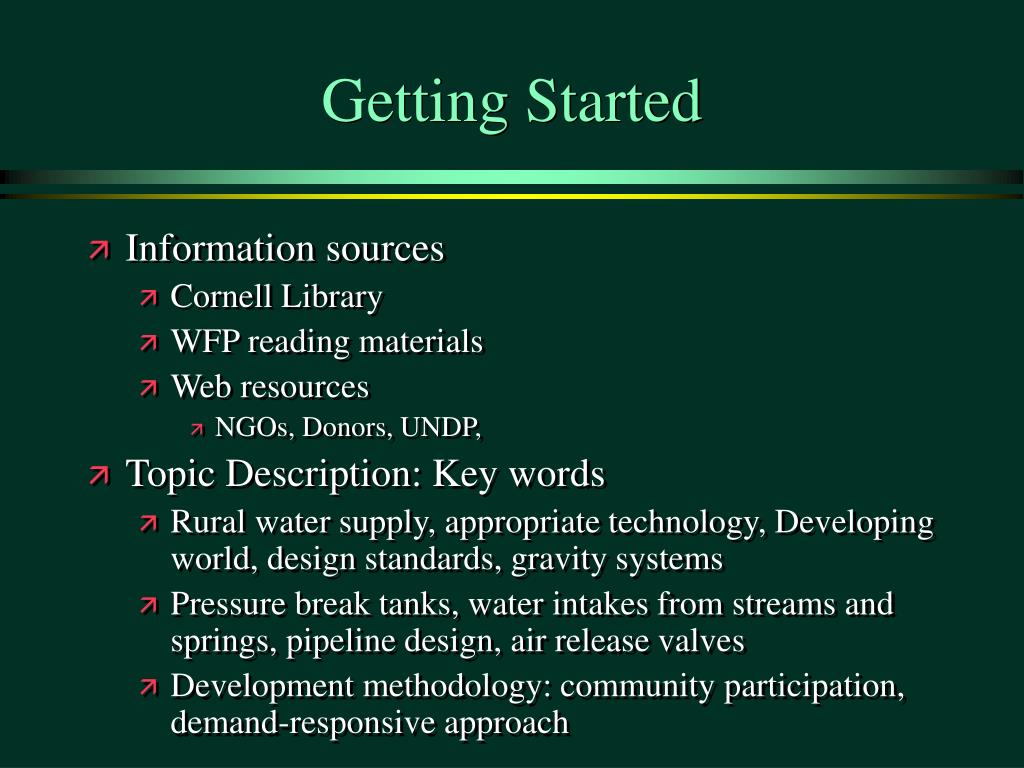 Getting Started

Information sources

Cornell Library

WFP reading materials

Web resources

NGOs, Donors, UNDP,

Topic Description: Key words

Rural water supply, appropriate technology, Developing world, design standards, gravity systems

Pressure break tanks, water intakes from streams and springs, pipeline design, air release valves

Development methodology: community participation, demand-responsive approach